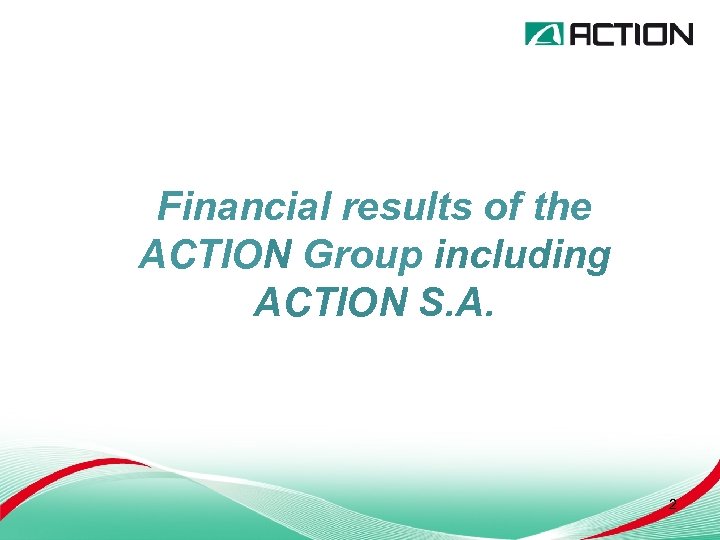 ACTION

Financial results of the ACTION Group including ACTION S.A.

2